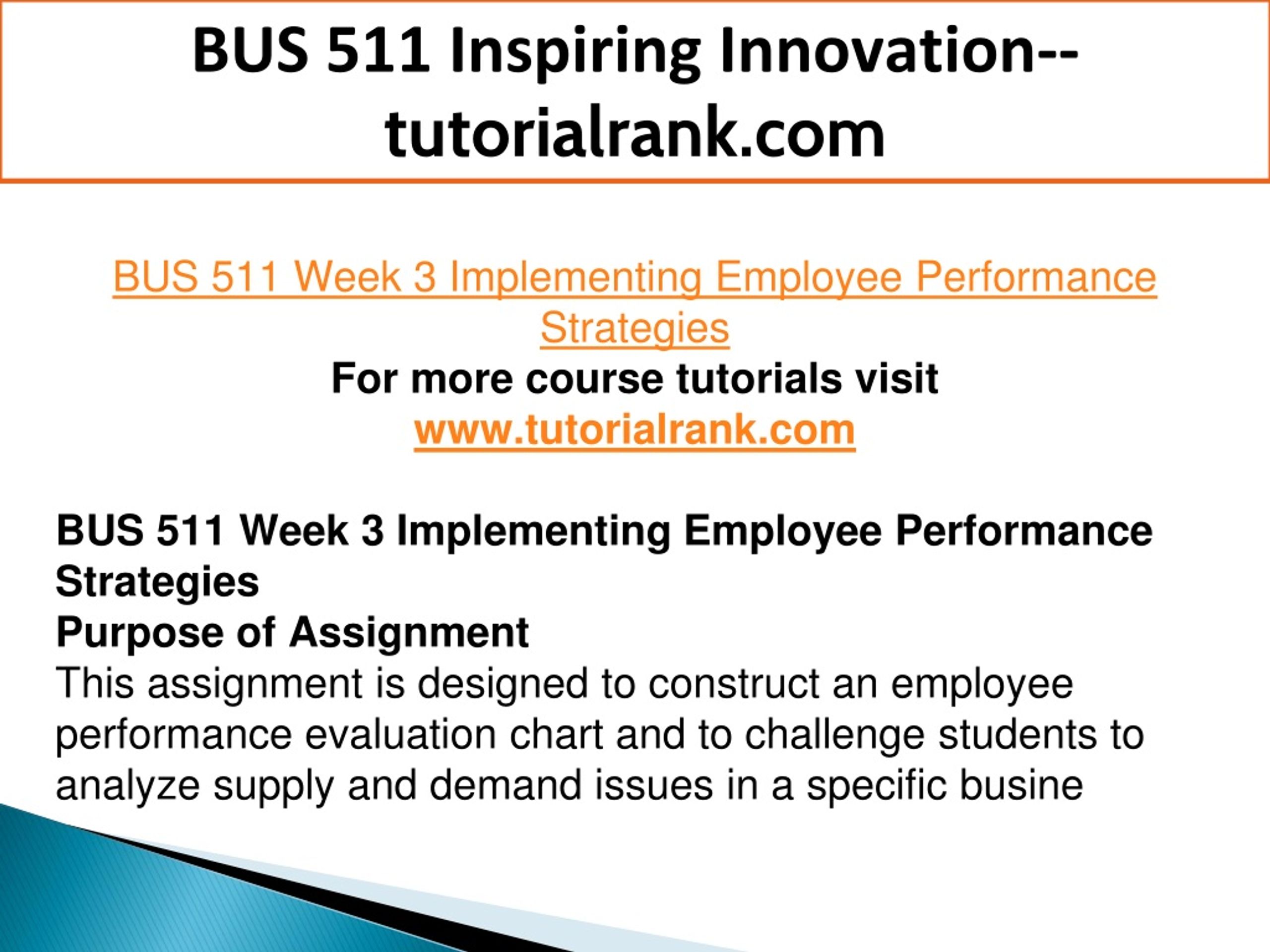 BUS 511 Inspiring Innovation--tutorialrank.com

BUS 511 Week 3 Implementing Employee Performance Strategies
For more course tutorials visit
www.tutorialrank.com

BUS 511 Week 3 Implementing Employee Performance Strategies
Purpose of Assignment
This assignment is designed to construct an employee performance evaluation chart and to challenge students to analyze supply and demand issues in a specific busine